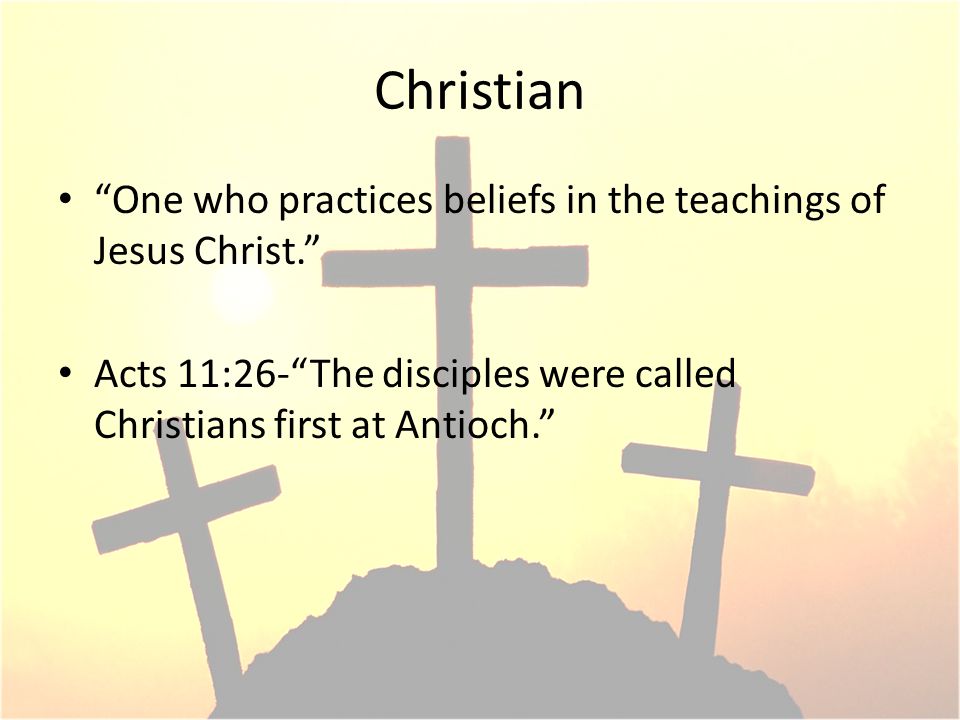 Christian

• “One who practices beliefs in the teachings of Jesus Christ.”

• Acts 11:26-“The disciples were called Christians first at Antioch.”